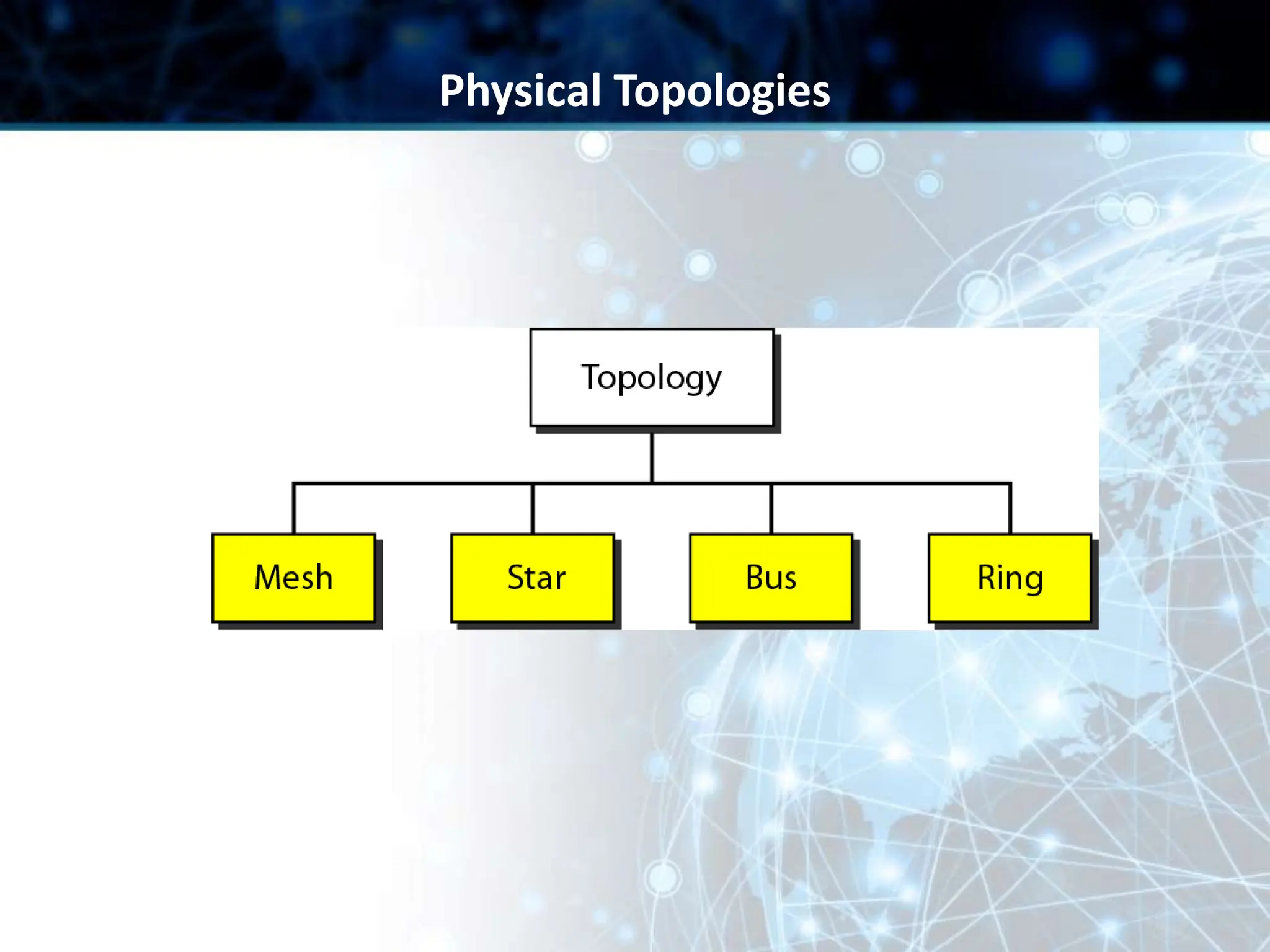 Physical Topologies

Topology

Mesh

Star

Bus

Ring